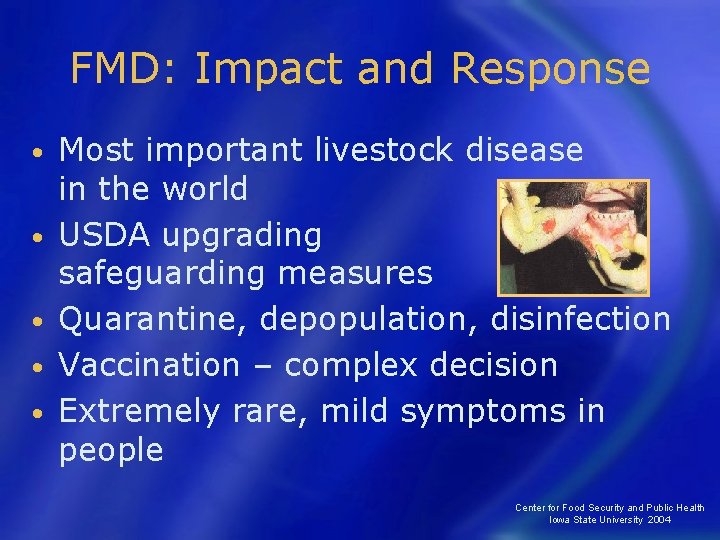 FMD: Impact and Response

• Most important livestock disease in the world
• USDA upgrading safeguarding measures
• Quarantine, depopulation, disinfection
• Vaccination – complex decision
• Extremely rare, mild symptoms in people

Center for Food Security and Public Health
Iowa State University 2004